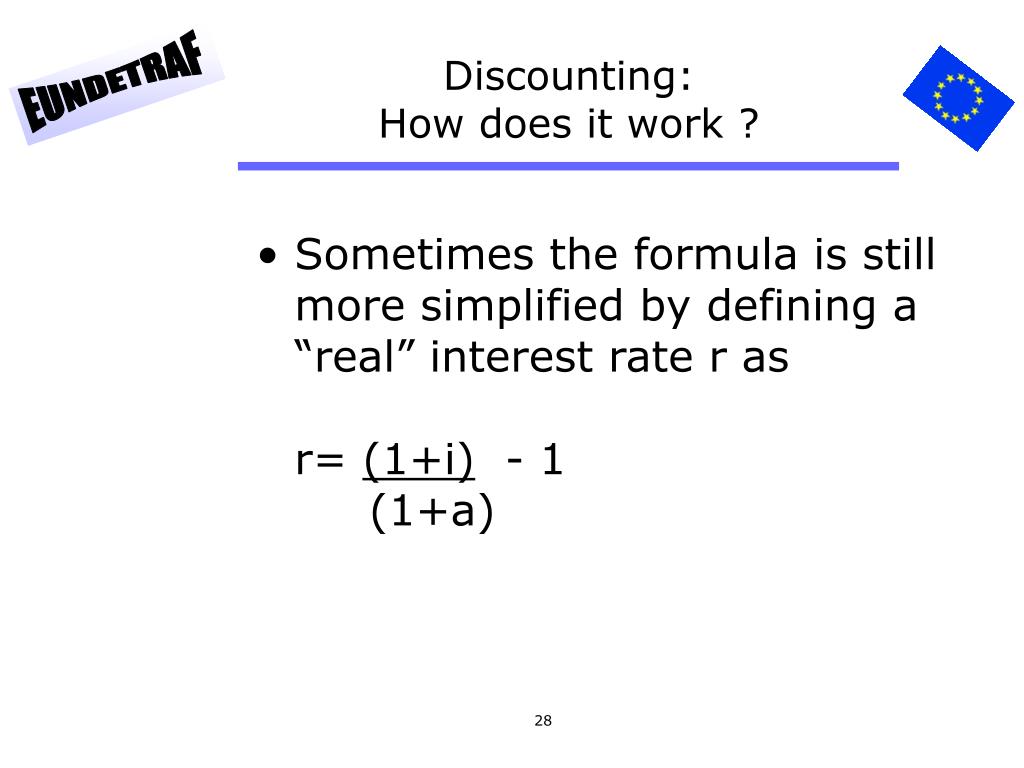 EUNDETRAF

Discounting:
How does it work ?

• Sometimes the formula is still more simplified by defining a “real” interest rate r as

$r= \frac{(1+i)}{(1+a)} - 1$

28